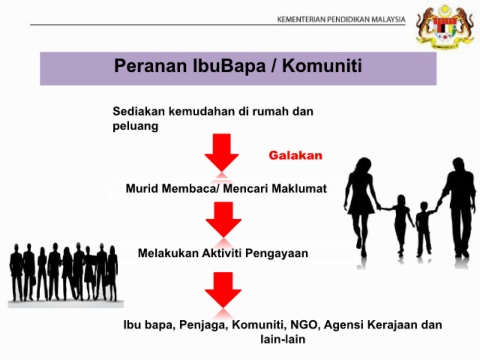 KEMENTERIAN PENDIDIKAN MALAYSIA

Peranan IbuBapa / Komuniti

Sediakan kemudahan di rumah dan peluang

Galakan

Murid Membaca/ Mencari Maklumat

Melakukan Aktiviti Pengayaan

Ibu bapa, Penjaga, Komuniti, NGO, Agensi Kerajaan dan lain-lain